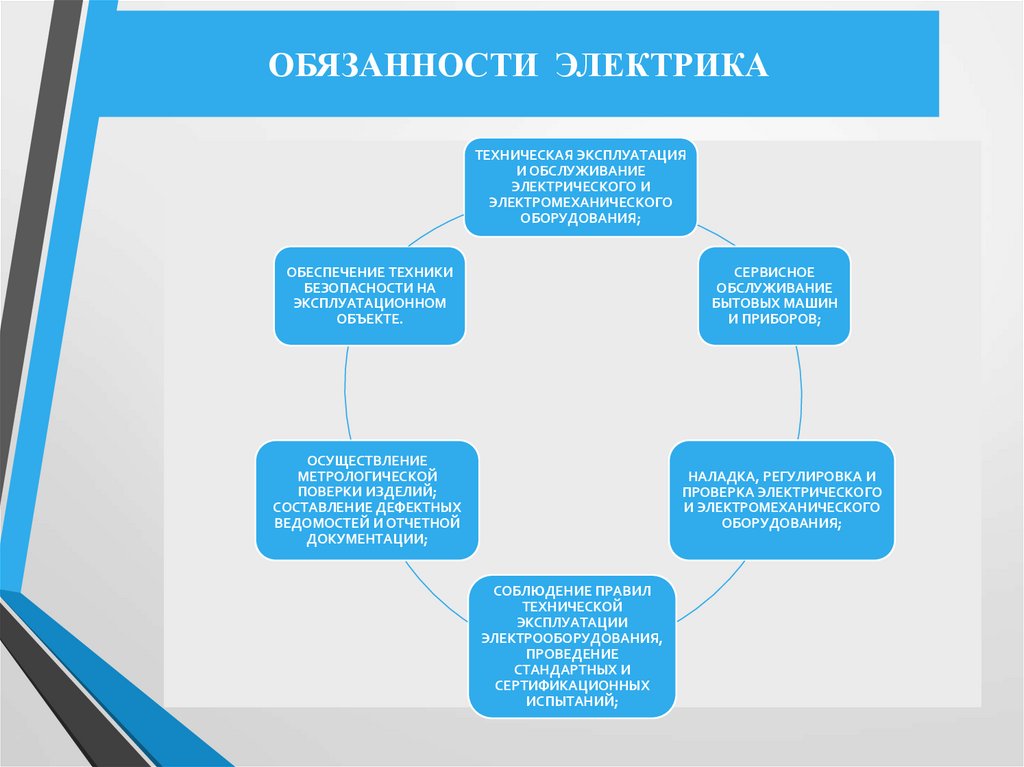 ОБЯЗАННОСТИ ЭЛЕКТРИКА

ТЕХНИЧЕСКАЯ ЭКСПЛУАТАЦИЯ И ОБСЛУЖИВАНИЕ ЭЛЕКТРИЧЕСКОГО И ЭЛЕКТРОМЕХАНИЧЕСКОГО ОБОРУДОВАНИЯ;

СЕРВИСНОЕ ОБСЛУЖИВАНИЕ БЫТОВЫХ МАШИН И ПРИБОРОВ;

НАЛАДКА, РЕГУЛИРОВКА И ПРОВЕРКА ЭЛЕКТРИЧЕСКОГО И ЭЛЕКТРОМЕХАНИЧЕСКОГО ОБОРУДОВАНИЯ;

СОБЛЮДЕНИЕ ПРАВИЛ ТЕХНИЧЕСКОЙ ЭКСПЛУАТАЦИИ ЭЛЕКТРООБОРУДОВАНИЯ, ПРОВЕДЕНИЕ СТАНДАРТНЫХ И СЕРТИФИКАЦИОННЫХ ИСПЫТАНИЙ;

ОСУЩЕСТВЛЕНИЕ МЕТРОЛОГИЧЕСКОЙ ПОВЕРКИ ИЗДЕЛИЙ; СОСТАВЛЕНИЕ ДЕФЕКТНЫХ ВЕДОМОСТЕЙ И ОТЧЕТНОЙ ДОКУМЕНТАЦИИ;

ОБЕСПЕЧЕНИЕ ТЕХНИКИ БЕЗОПАСНОСТИ НА ЭКСПЛУАТАЦИОННОМ ОБЪЕКТЕ.